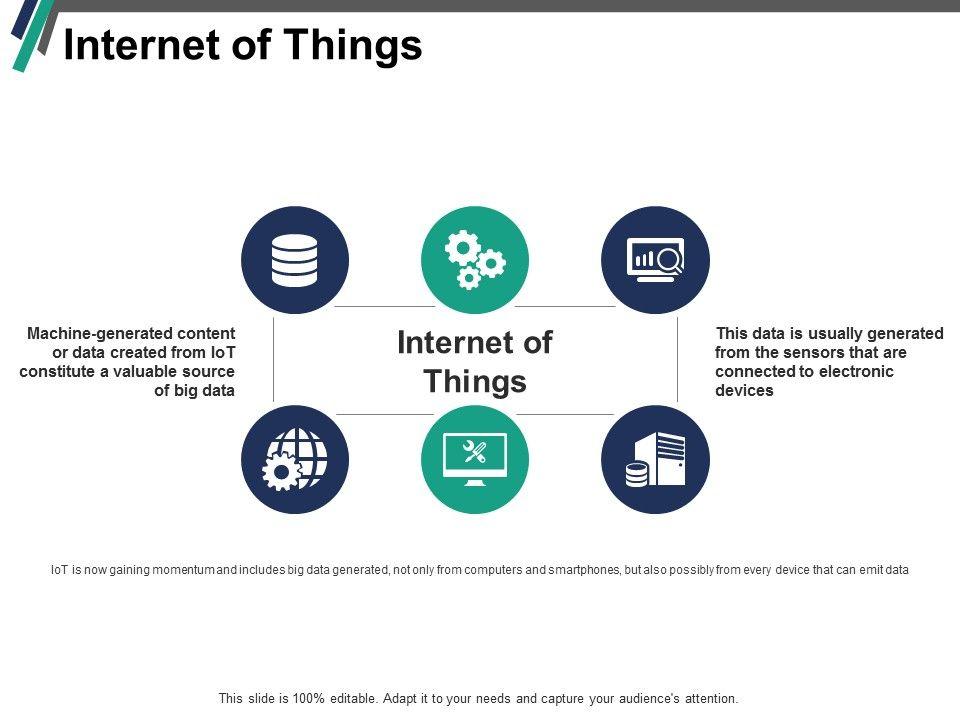 Internet of Things

Machine-generated content or data created from IoT constitute a valuable source of big data

Internet of Things

This data is usually generated from the sensors that are connected to electronic devices

IoT is now gaining momentum and includes big data generated, not only from computers and smartphones, but also possibly from every device that can emit data

This slide is 100% editable. Adapt it to your needs and capture your audience's attention.